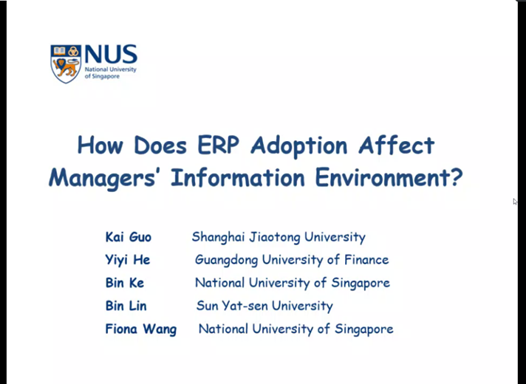 NUS
National University of Singapore

How Does ERP Adoption Affect Managers' Information Environment?

Kai Guo Shanghai Jiaotong University
Yiyi He Guangdong University of Finance
Bin Ke National University of Singapore
Bin Lin Sun Yat-sen University
Fiona Wang National University of Singapore